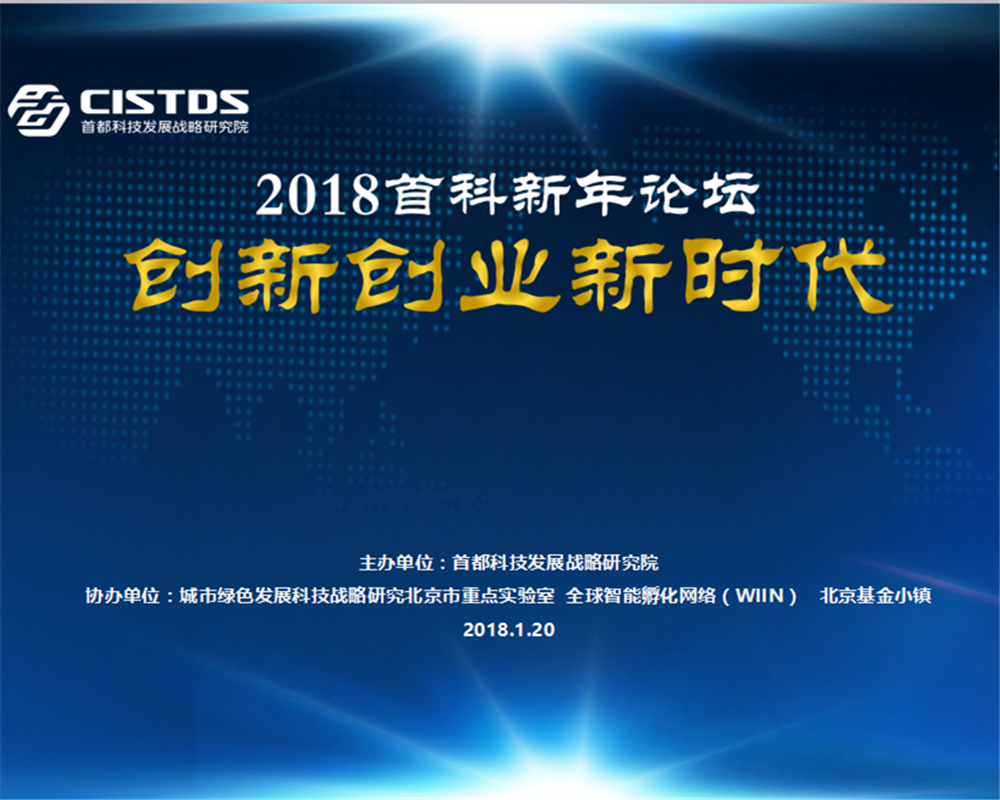 CISTDS
首都科技发展战略研究院

2018首科新年论坛
创新创业新时代

主办单位：首都科技发展战略研究院
协办单位：城市绿色发展科技战略研究北京市重点实验室 全球智能孵化网络（WIIN） 北京基金小镇
2018.1.20